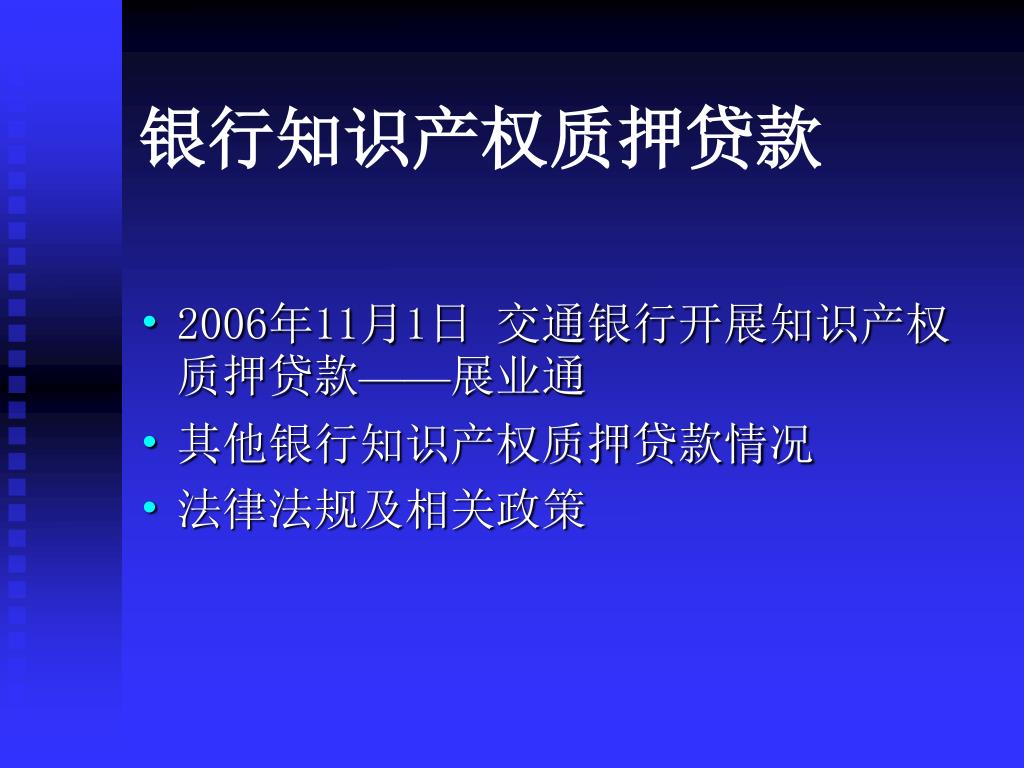 银行知识产权质押贷款

• 2006年11月1日 交通银行开展知识产权质押贷款——展业通
• 其他银行知识产权质押贷款情况
• 法律法规及相关政策